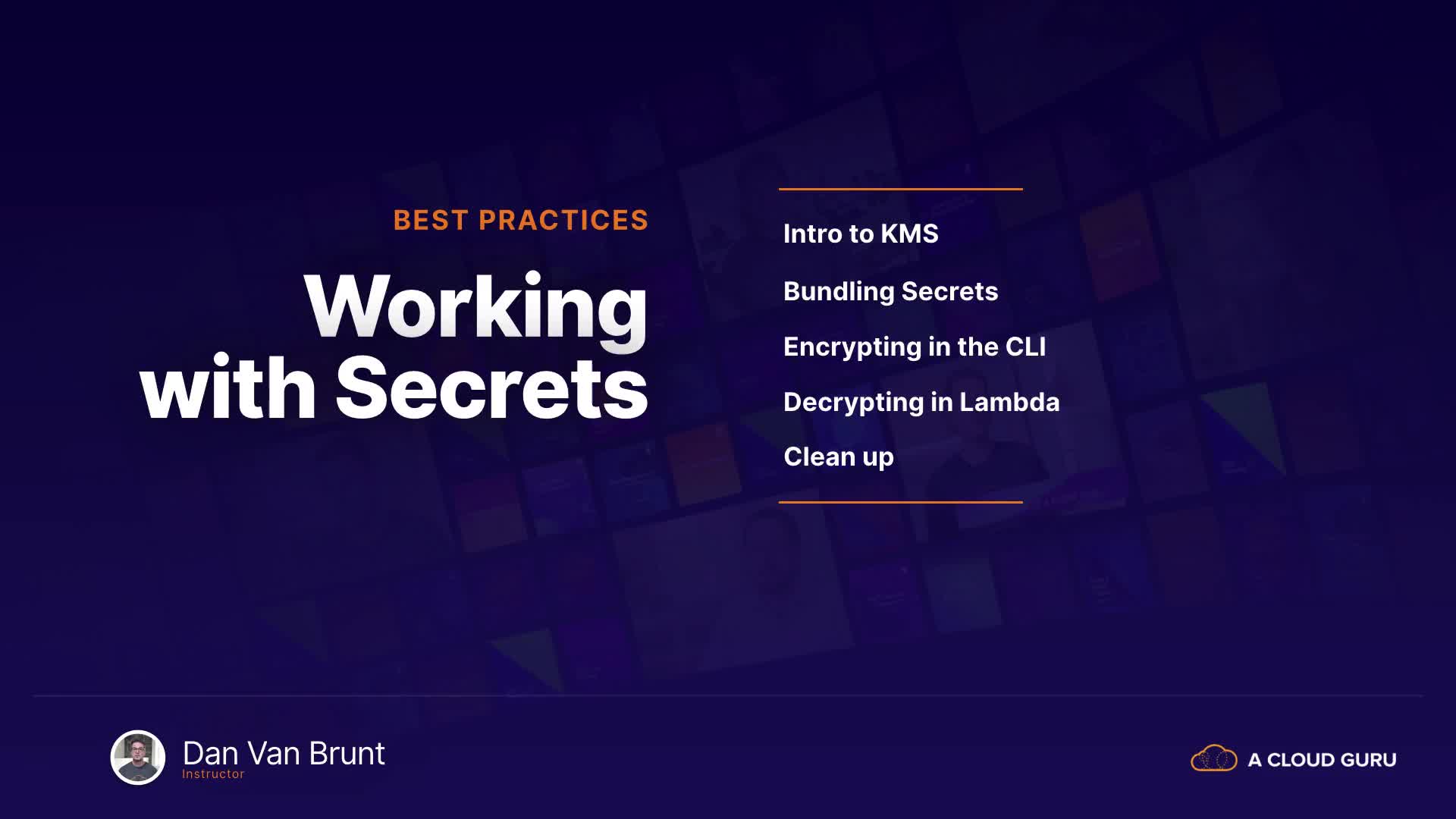 BEST PRACTICES

Working with Secrets

Intro to KMS

Bundling Secrets

Encrypting in the CLI

Decrypting in Lambda

Clean up

Dan Van Brunt
Instructor

A CLOUD GURU